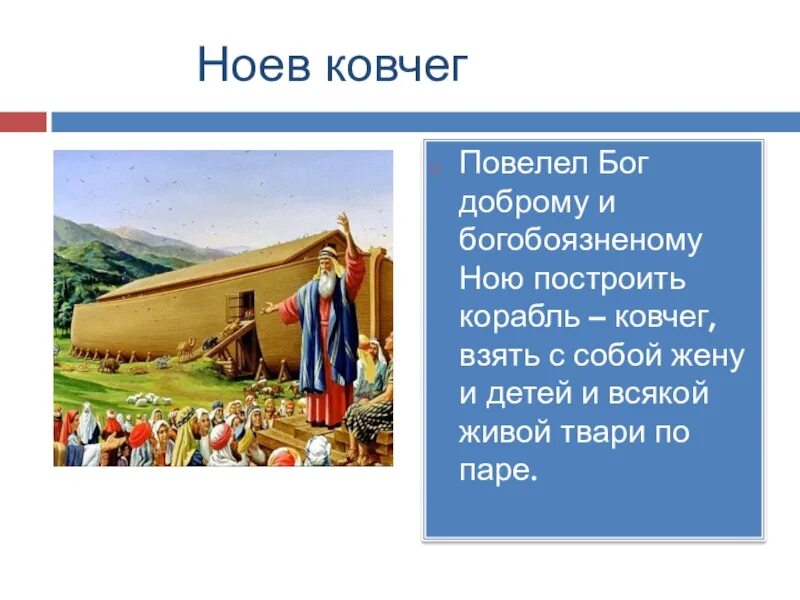 Ноев ковчег

Повелел Бог доброму и богобоязненому Ною построить корабль – ковчег, взять с собой жену и детей и всякой живой твари по паре.